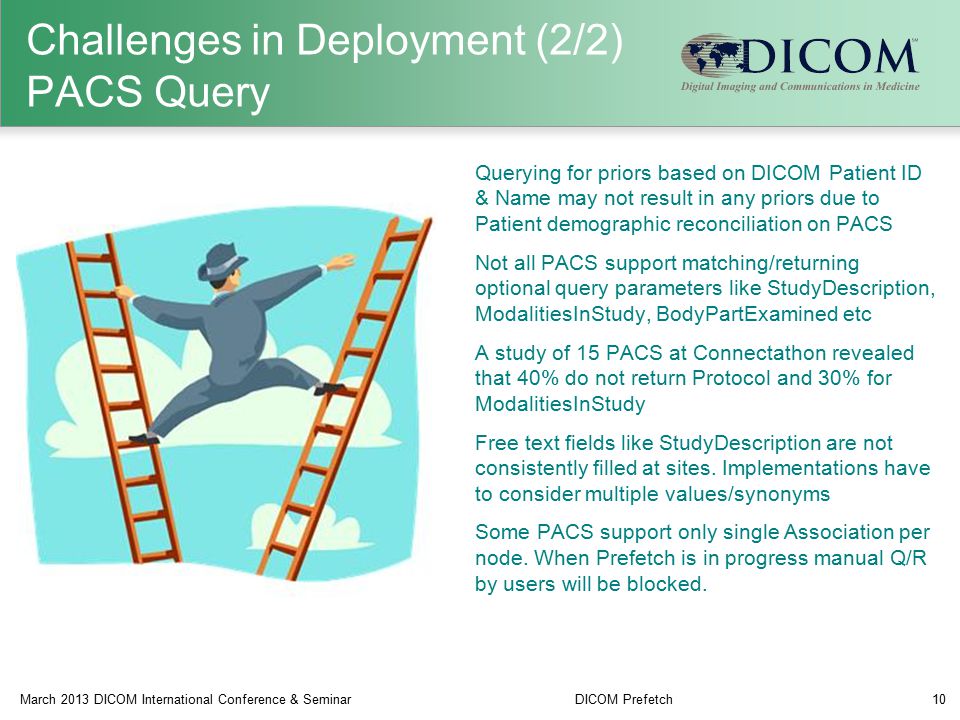 Challenges in Deployment (2/2)
PACS Query

DICOM
Digital Imaging and Communications in Medicine

Querying for priors based on DICOM Patient ID & Name may not result in any priors due to Patient demographic reconciliation on PACS

Not all PACS support matching/returning optional query parameters like StudyDescription, ModalitiesInStudy, BodyPartExamined etc

A study of 15 PACS at Connectathon revealed that 40% do not return Protocol and 30% for ModalitiesInStudy

Free text fields like StudyDescription are not consistently filled at sites. Implementations have to consider multiple values/synonyms

Some PACS support only single Association per node. When Prefetch is in progress manual Q/R by users will be blocked.

March 2013 DICOM International Conference & Seminar DICOM Prefetch 10